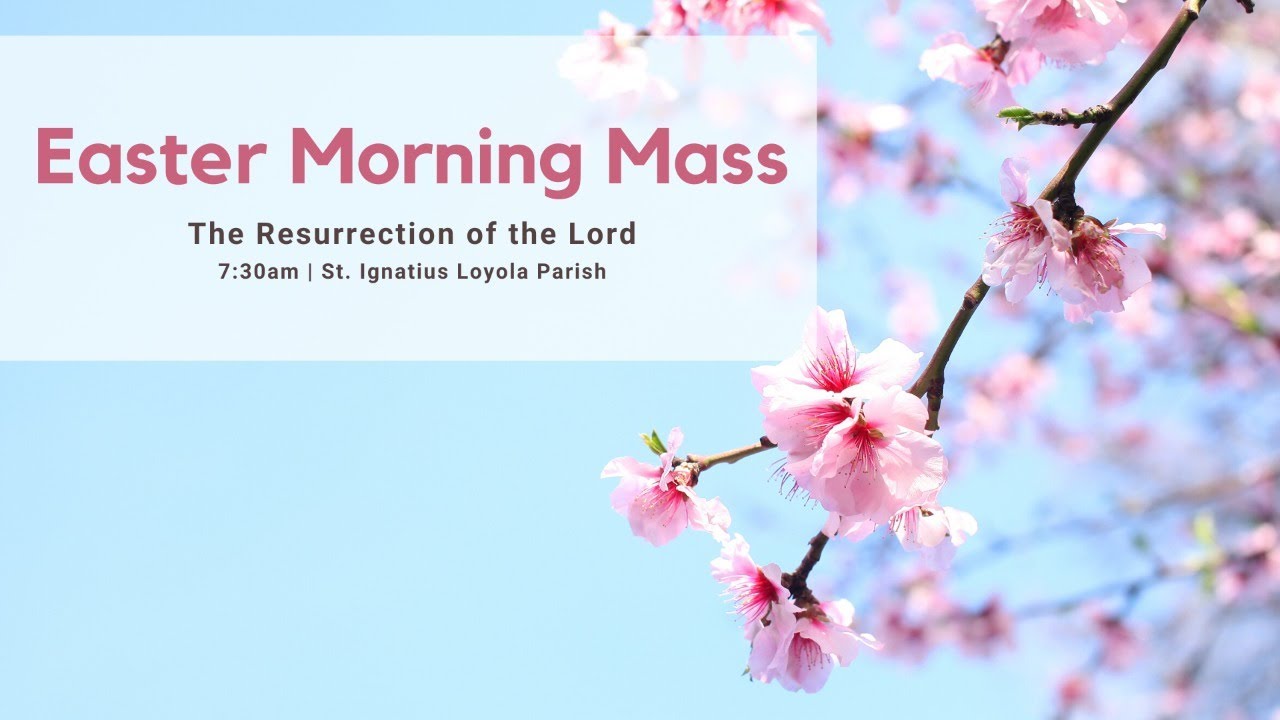 Easter Morning Mass

The Resurrection of the Lord

7:30am | St. Ignatius Loyola Parish